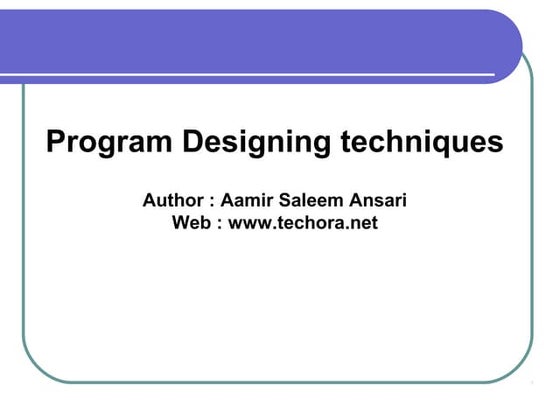 Program Designing techniques

Author : Aamir Saleem Ansari
Web : www.techora.net